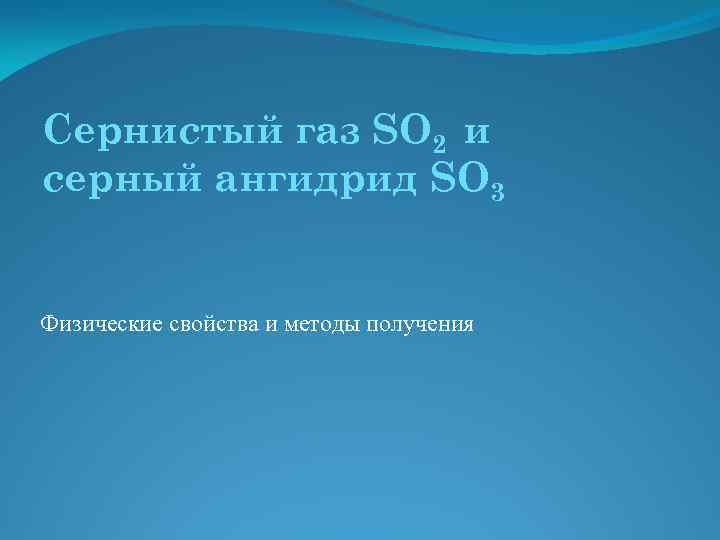 Сернистый газ $SO_2$ и серный ангидрид $SO_3$

Физические свойства и методы получения